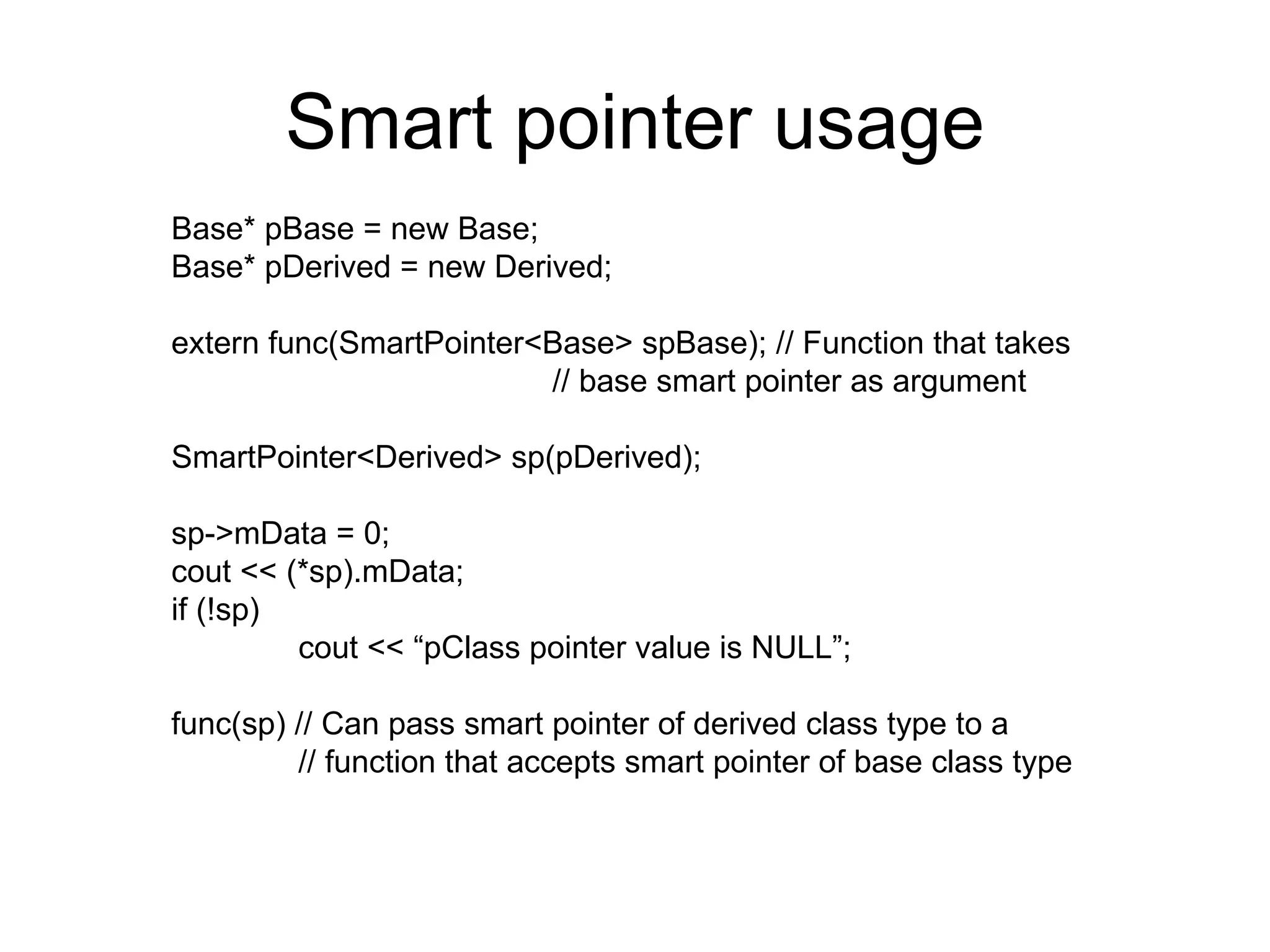 Smart pointer usage

Base* pBase = new Base;
Base* pDerived = new Derived;

extern func(SmartPointer<Base> spBase); // Function that takes
// base smart pointer as argument

SmartPointer<Derived> sp(pDerived);

sp->mData = 0;
cout << (*sp).mData;
if (!sp)
cout << “pClass pointer value is NULL”;

func(sp) // Can pass smart pointer of derived class type to a
// function that accepts smart pointer of base class type